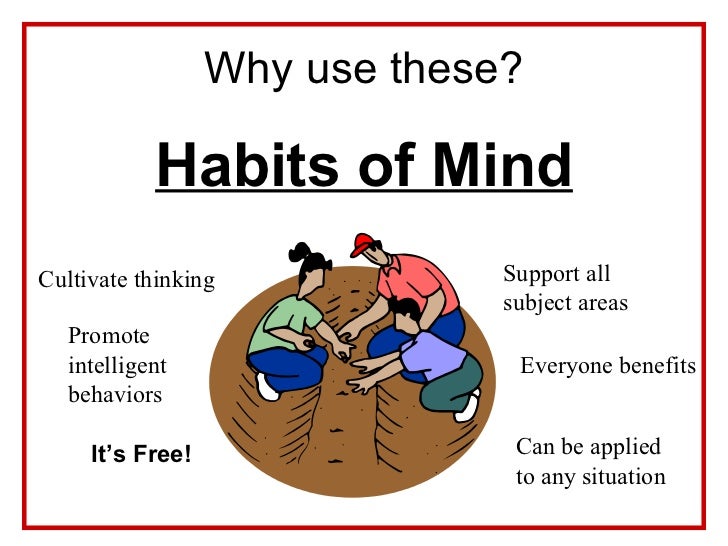 Why use these?

Habits of Mind

Cultivate thinking

Promote intelligent behaviors

It's Free!

Support all subject areas

Everyone benefits

Can be applied to any situation